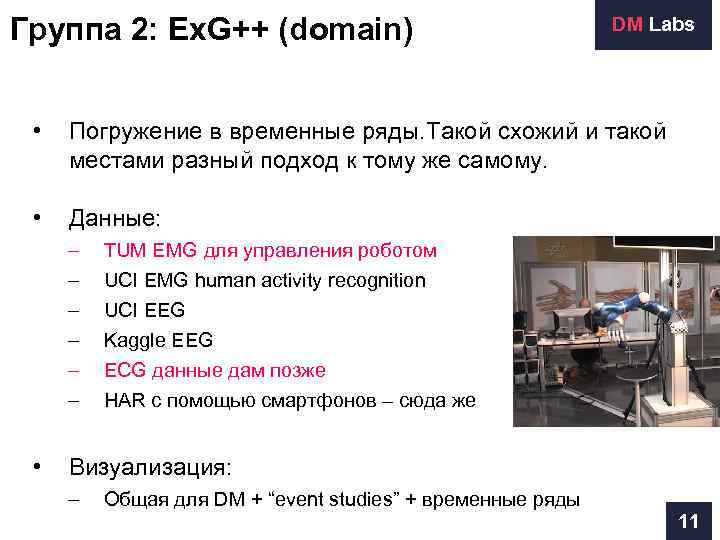 Группа 2: ExG++ (domain)

DM Labs

• Погружение в временные ряды.Такой схожий и такой местами разный подход к тому же самому.

• Данные:
– TUM EMG для управления роботом
– UCI EMG human activity recognition
– UCI EEG
– Kaggle EEG
– ECG данные дам позже
– HAR с помощью смартфонов – сюда же

• Визуализация:
– Общая для DM + “event studies” + временные ряды

11